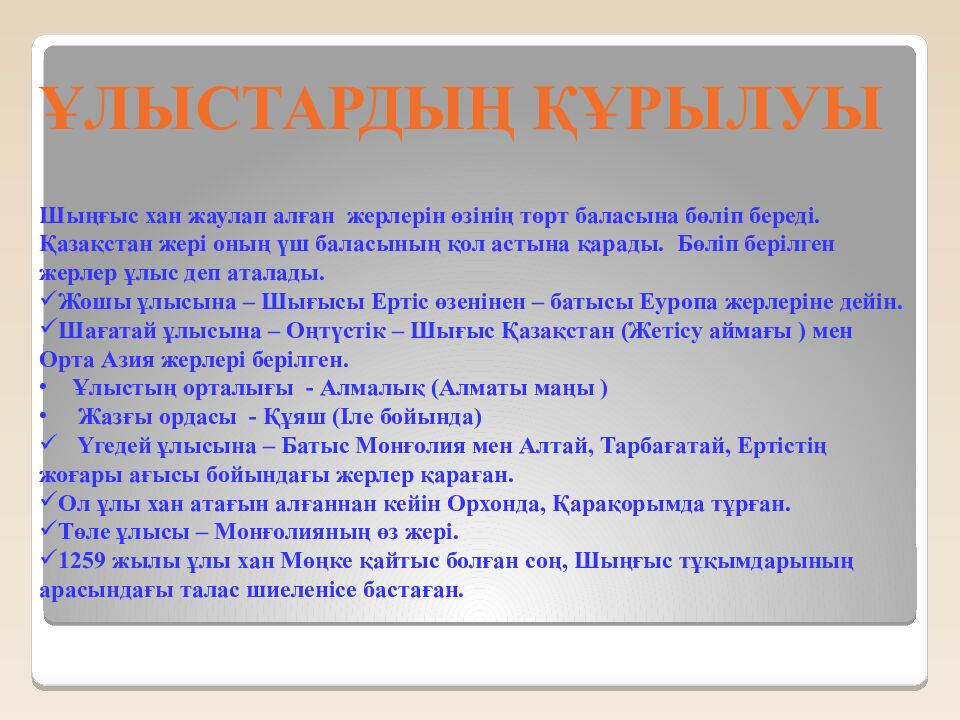 ҰЛЫСТАРДЫҢ ҚҰРЫЛУЫ

Шыңғыс хан жаулап алған жерлерін өзінің төрт баласына бөліп береді. Қазақстан жері оның үш баласының қол астына қарады. Бөліп берілген жерлер ұлыс деп аталады.
✓Жошы ұлысына – Шығысы Ертіс өзенінен – батысы Еуропа жерлеріне дейін.
✓Шағатай ұлысына – Оңтүстік – Шығыс Қазақстан (Жетісу аймағы ) мен Орта Азия жерлері берілген.
• Ұлыстың орталығы - Алмалық (Алматы маңы )
• Жазғы ордасы - Құяш (Іле бойында)
✓ Үгедей ұлысына – Батыс Монғолия мен Алтай, Тарбағатай, Ертістің жоғары ағысы бойындағы жерлер қараған.
✓Ол ұлы хан атағын алғаннан кейін Орхонда, Қарақорымда тұрған.
✓Төле ұлысы – Монғолияның өз жері.
✓1259 жылы ұлы хан Мөңке қайтыс болған соң, Шыңғыс тұқымдарының арасындағы талас шиеленісе бастаған.